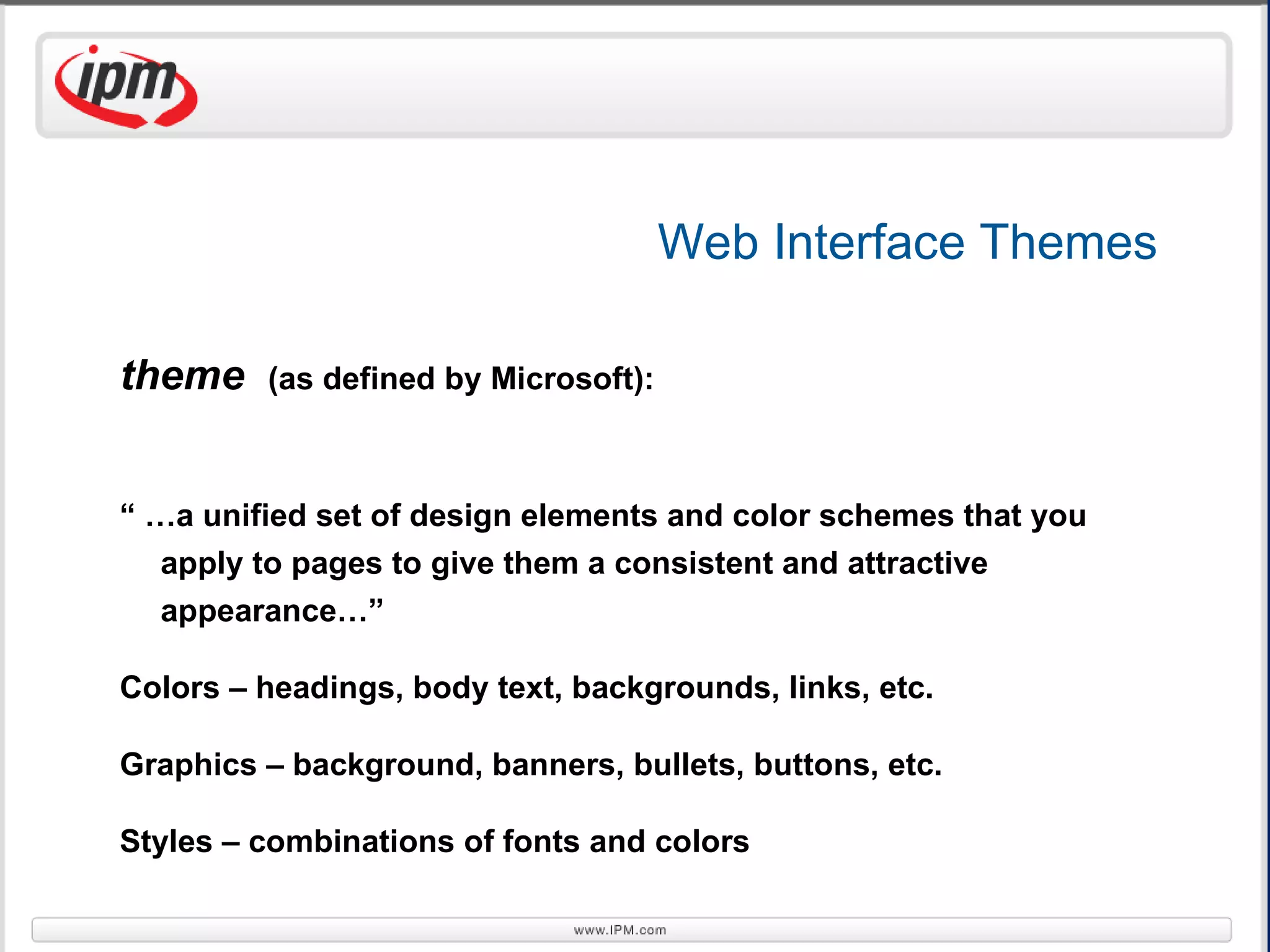 ipm

Web Interface Themes

theme (as defined by Microsoft):

“ …a unified set of design elements and color schemes that you apply to pages to give them a consistent and attractive appearance…”

Colors – headings, body text, backgrounds, links, etc.

Graphics – background, banners, bullets, buttons, etc.

Styles – combinations of fonts and colors

www.IPM.com